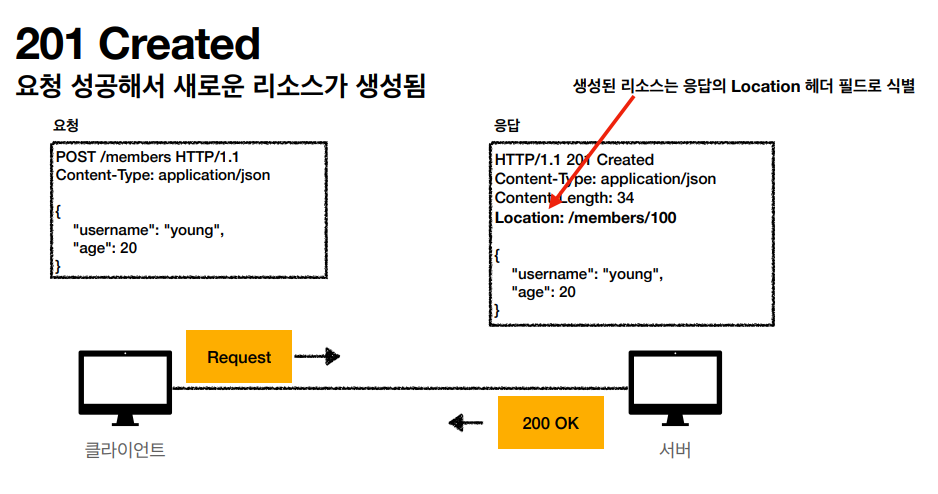 201 Created
요청 성공해서 새로운 리소스가 생성됨

생성된 리소스는 응답의 Location 헤더 필드로 식별

요청

POST /members HTTP/1.1
Content-Type: application/json

{
"username": "young",
"age": 20
}

응답

HTTP/1.1 201 Created
Content-Type: application/json
Content-Length: 34
Location: /members/100

{
"username": "young",
"age": 20
}

Request

200 OK

클라이언트

서버